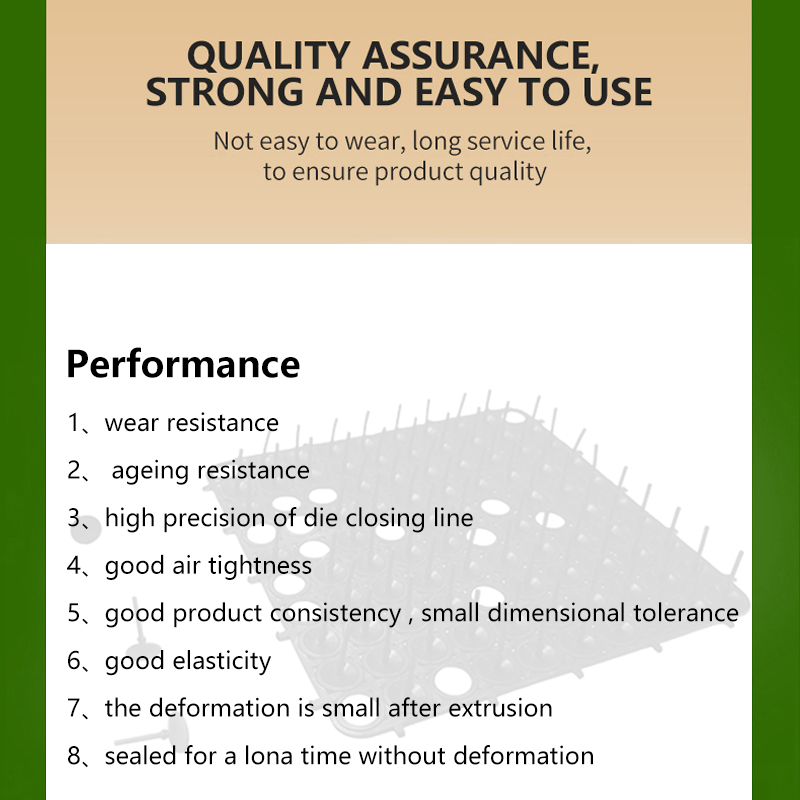 QUALITY ASSURANCE, STRONG AND EASY TO USE

Not easy to wear, long service life, to ensure product quality

Performance

1、wear resistance

2、 ageing resistance

3、high precision of die closing line

4、good air tightness

5、good product consistency , small dimensional tolerance

6、good elasticity

7、the deformation is small after extrusion

8、sealed for a lona time without deformation